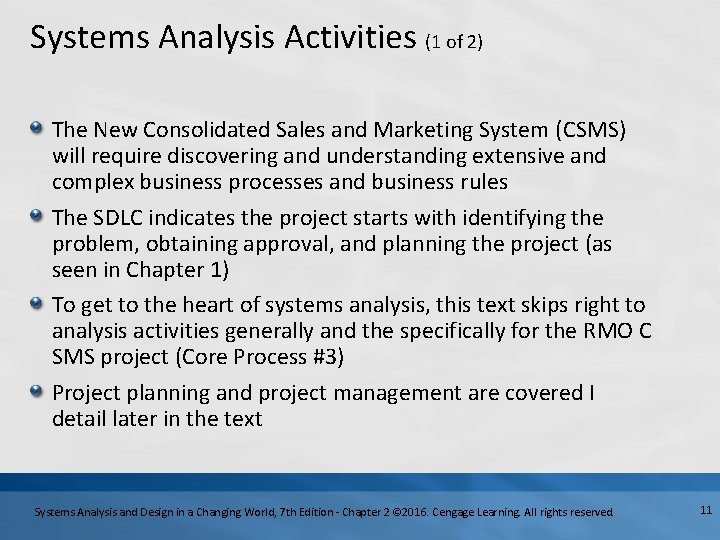 Systems Analysis Activities (1 of 2)

The New Consolidated Sales and Marketing System (CSMS) will require discovering and understanding extensive and complex business processes and business rules

The SDLC indicates the project starts with identifying the problem, obtaining approval, and planning the project (as seen in Chapter 1)

To get to the heart of systems analysis, this text skips right to analysis activities generally and the specifically for the RMO C SMS project (Core Process #3)

Project planning and project management are covered I detail later in the text

Systems Analysis and Design in a Changing World, 7th Edition - Chapter 2 ©2016. Cengage Learning. All rights reserved.

11